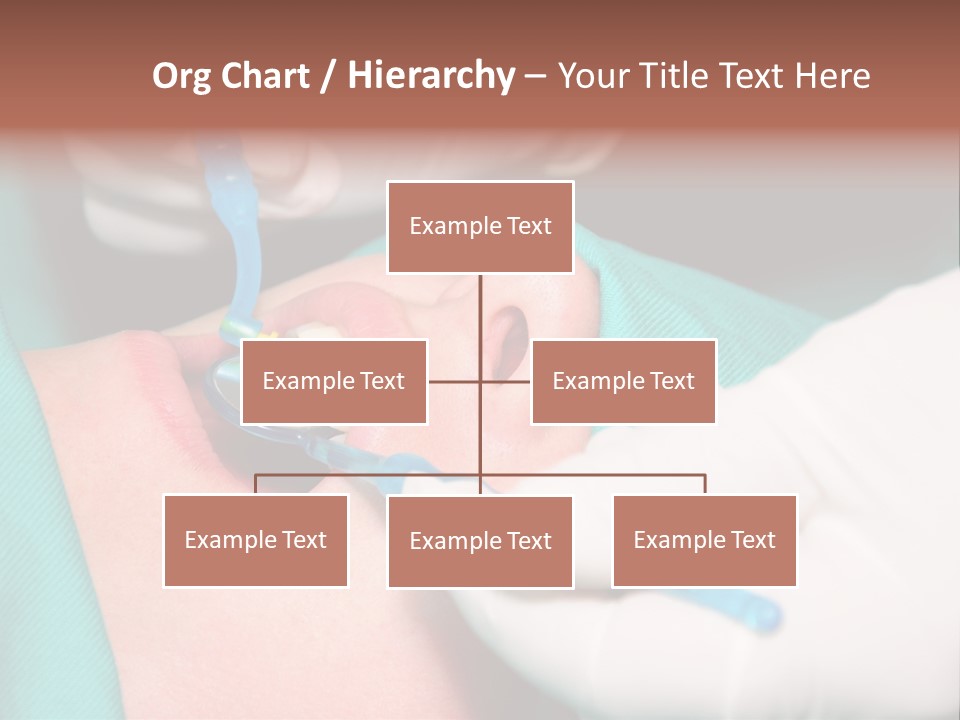 Org Chart / Hierarchy – Your Title Text Here

Example Text

Example Text

Example Text

Example Text

Example Text

Example Text